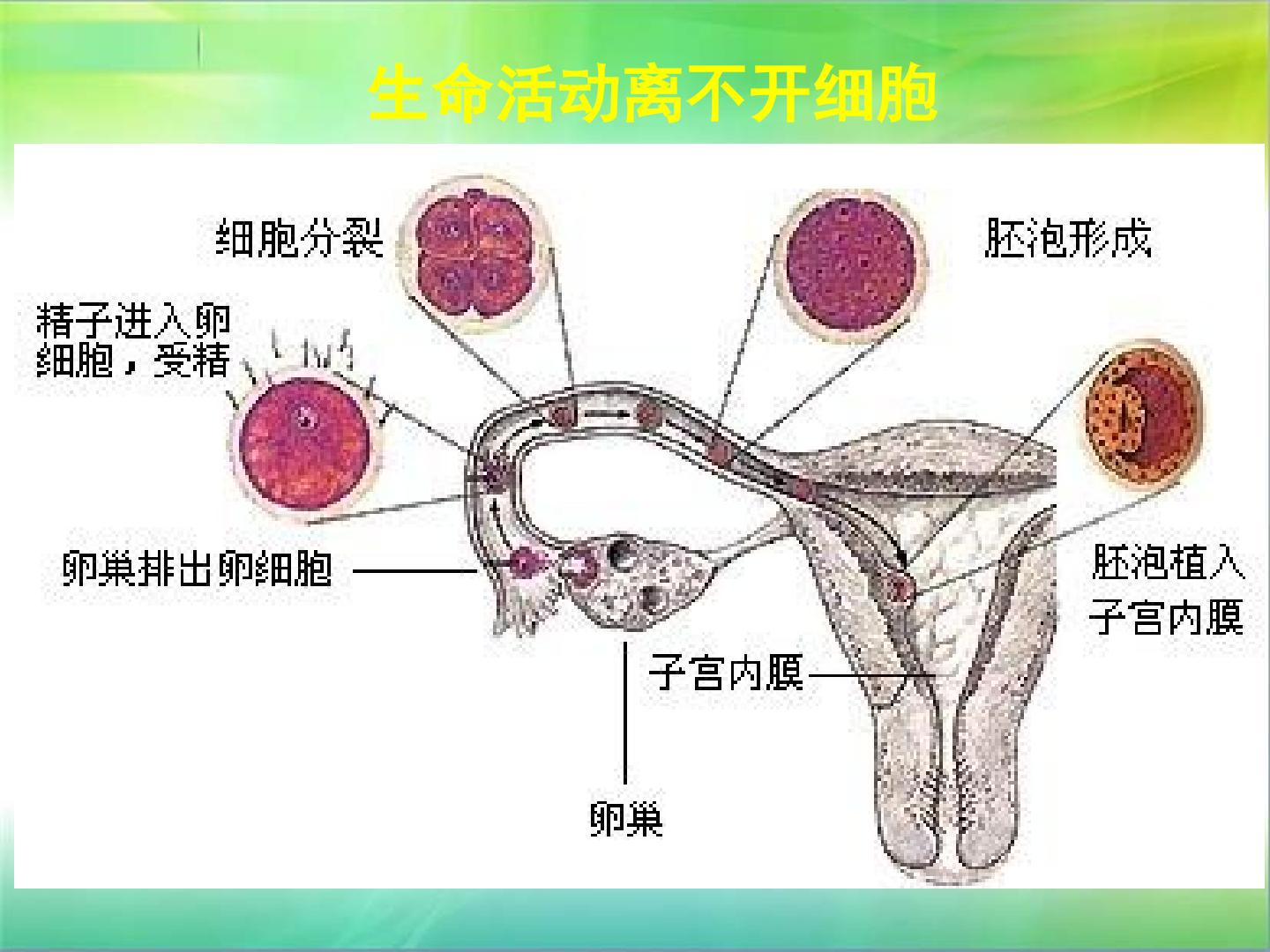 生命活动离不开细胞

细胞分裂

胚泡形成

精子进入卵细胞，受精

卵巢排出卵细胞

胚泡植入子宫内膜

子宫内膜

卵巢